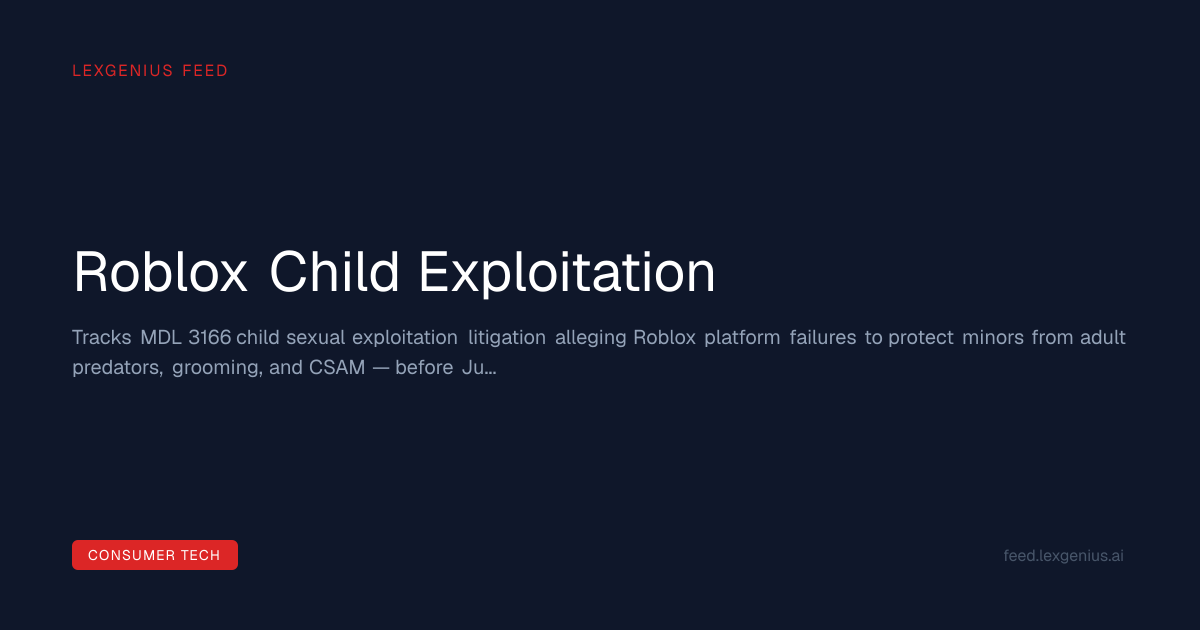 LEXGENIUS FEED

Roblox Child Exploitation

Tracks MDL 3166 child sexual exploitation litigation alleging Roblox platform failures to protect minors from adult predators, grooming, and CSAM — before Ju...

CONSUMER TECH

feed.lexgenius.ai